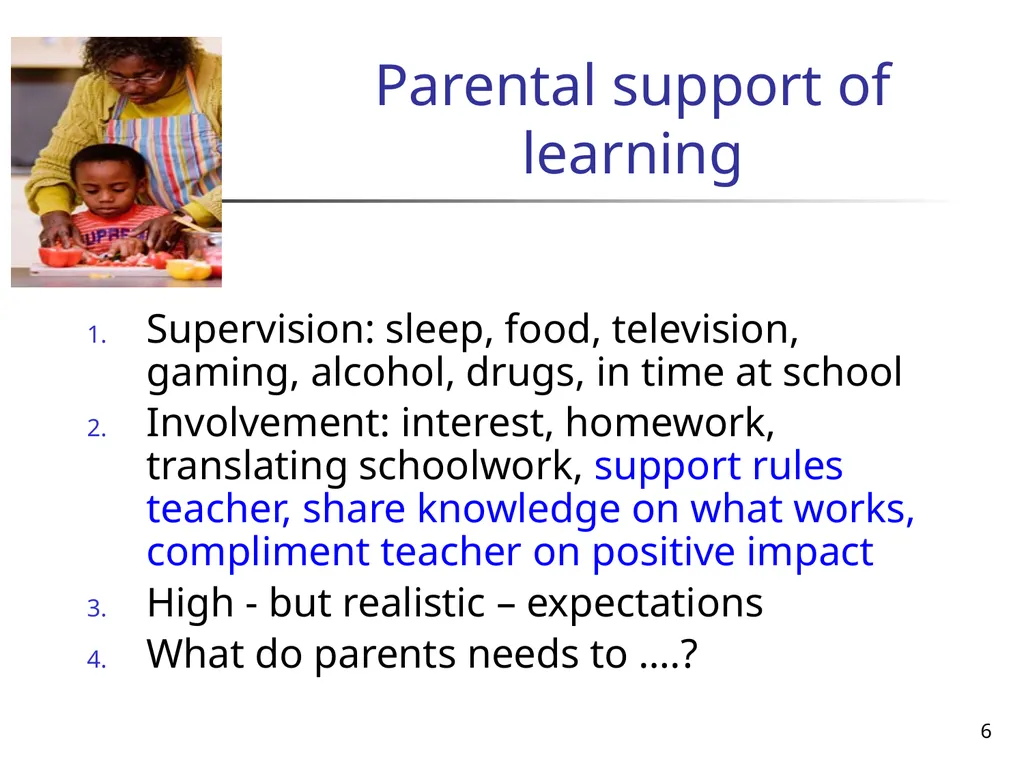 Parental support of learning

1. Supervision: sleep, food, television, gaming, alcohol, drugs, in time at school
2. Involvement: interest, homework, translating schoolwork, support rules teacher, share knowledge on what works, compliment teacher on positive impact
3. High - but realistic – expectations
4. What do parents needs to ….?

6